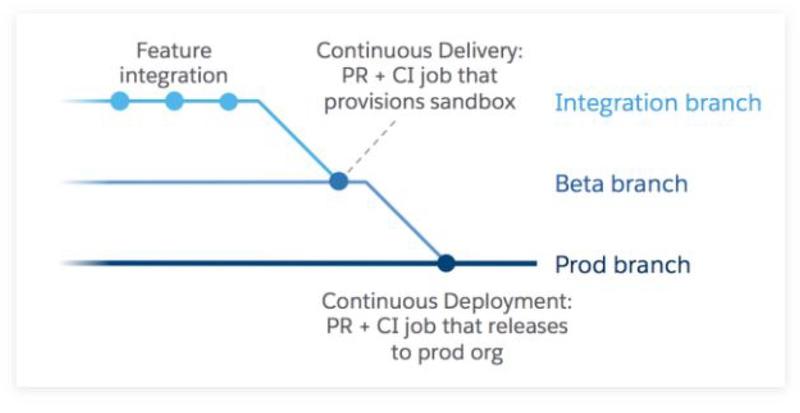 Feature integration

Continuous Delivery: PR + CI job that provisions sandbox

Integration branch

Beta branch

Prod branch

Continuous Deployment: PR + CI job that releases to prod org